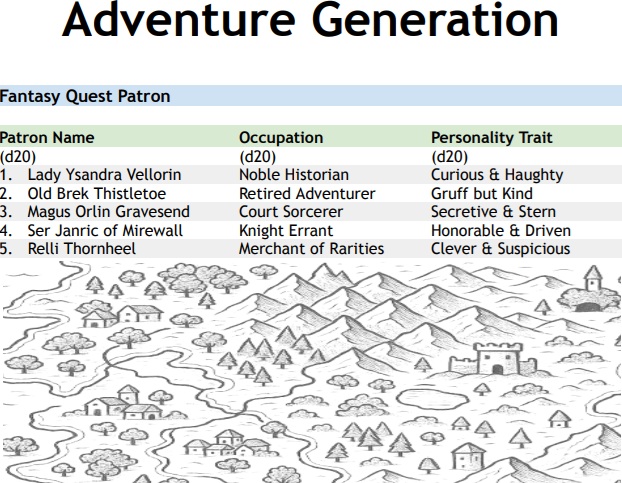 Adventure Generation

Fantasy Quest Patron

| Patron Name | Occupation | Personality Trait |
|---|---|---|
| (d20) | (d20) | (d20) |
| 1. Lady Ysandra Vellorin | Noble Historian | Curious & Haughty |
| 2. Old Brek Thistletoe | Retired Adventurer | Gruff but Kind |
| 3. Magus Orlin Gravesend | Court Sorcerer | Secretive & Stern |
| 4. Ser Janric of Mirewall | Knight Errant | Honorable & Driven |
| 5. Relli Thornheel | Merchant of Rarities | Clever & Suspicious |